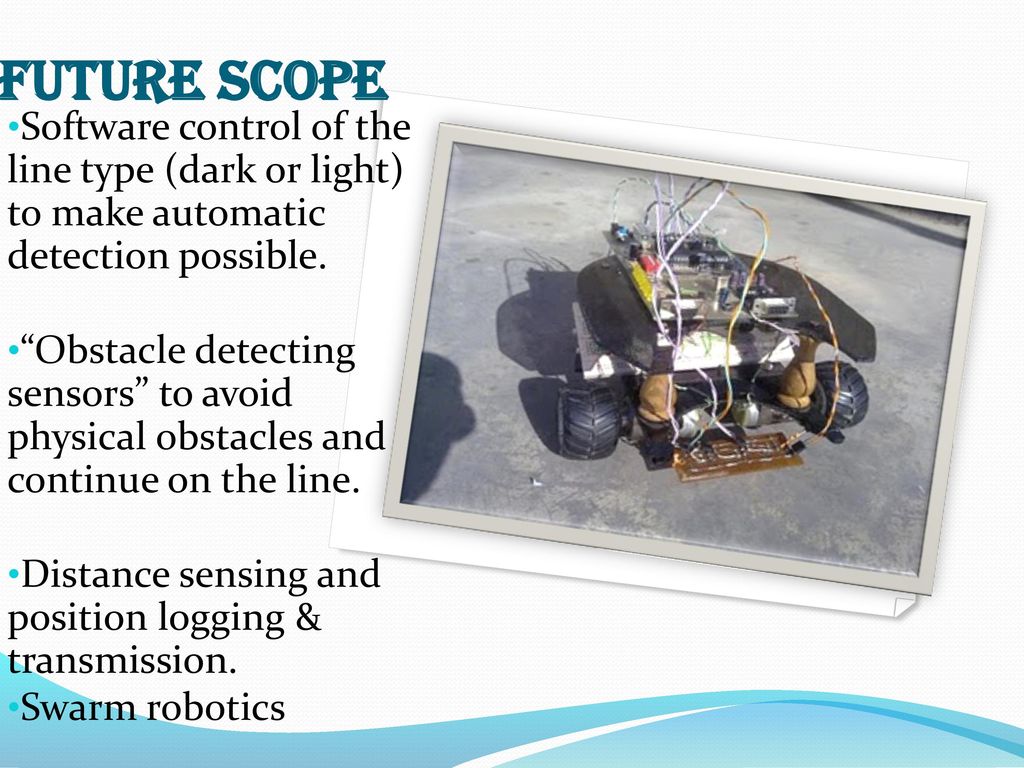 FUTURE SCOPE

•Software control of the line type (dark or light) to make automatic detection possible.

•“Obstacle detecting sensors” to avoid physical obstacles and continue on the line.

•Distance sensing and position logging & transmission.

•Swarm robotics